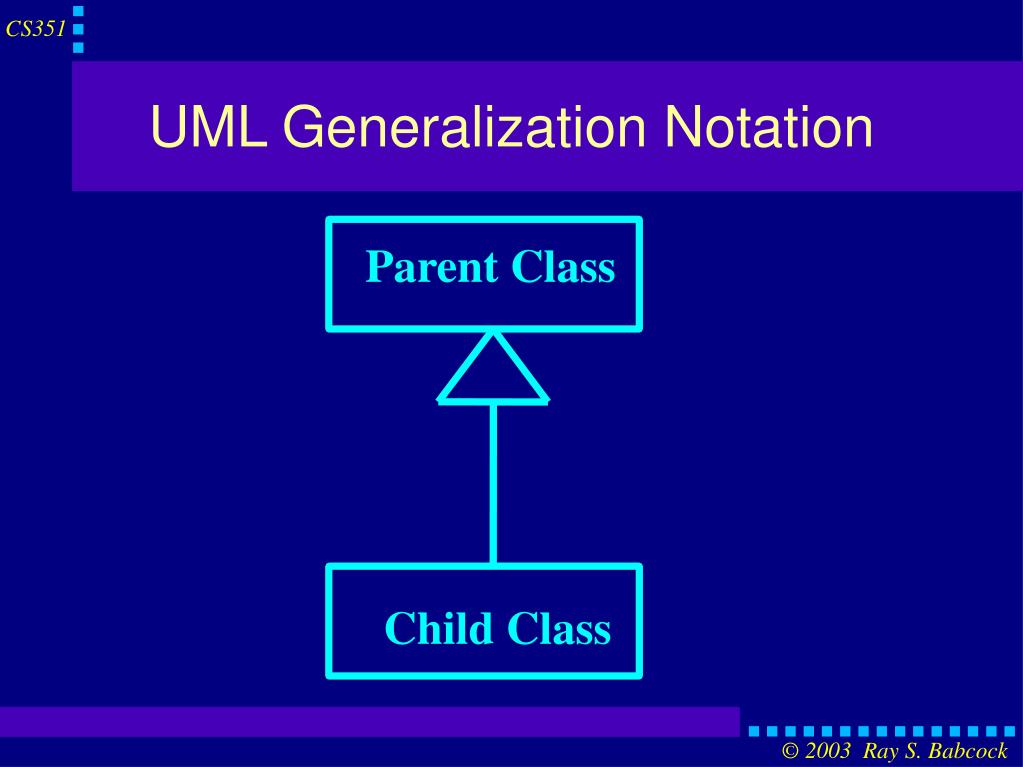 CS351

UML Generalization Notation

Parent Class

Child Class

© 2003 Ray S. Babcock